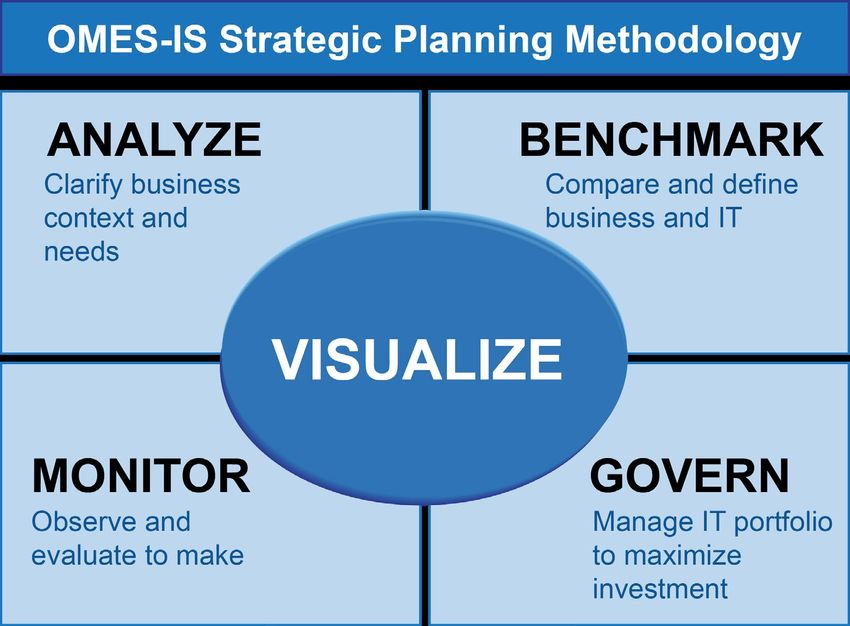 OMES-IS Strategic Planning Methodology

ANALYZE
Clarify business context and needs

BENCHMARK
Compare and define business and IT

VISUALIZE

MONITOR
Observe and evaluate to make

GOVERN
Manage IT portfolio to maximize investment